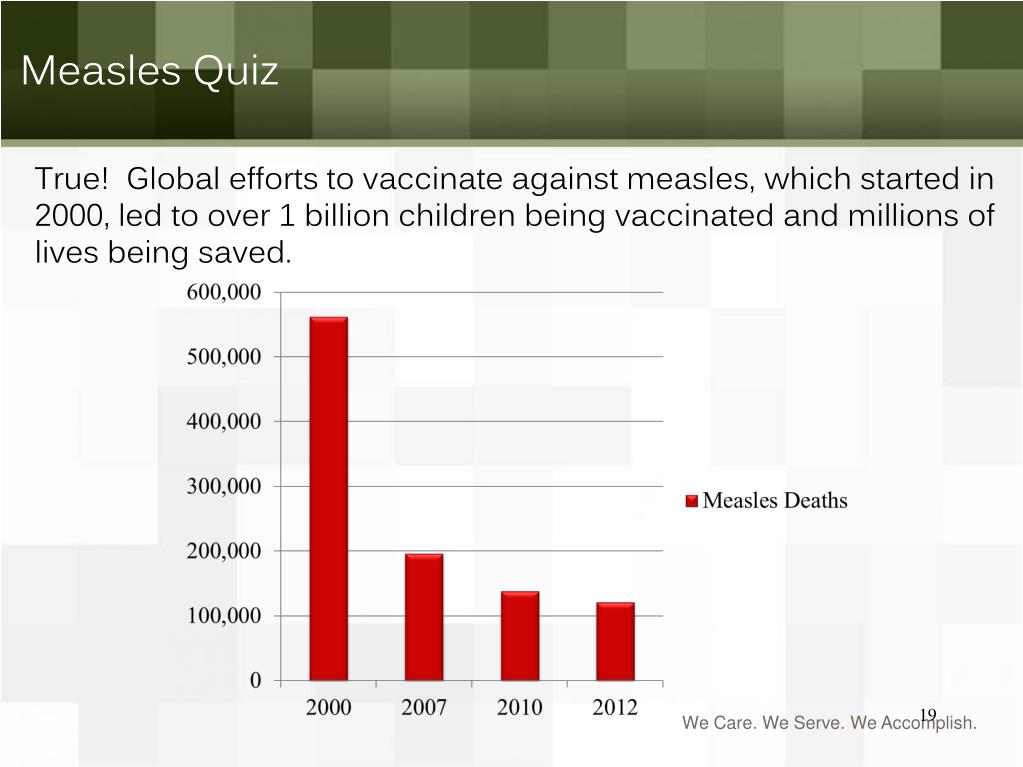 Measles Quiz

True! Global efforts to vaccinate against measles, which started in 2000, led to over 1 billion children being vaccinated and millions of lives being saved.

600,000
500,000
400,000
300,000
200,000
100,000
0
2000 2007 2010 2012

Measles Deaths

19

We Care. We Serve. We Accomplish.